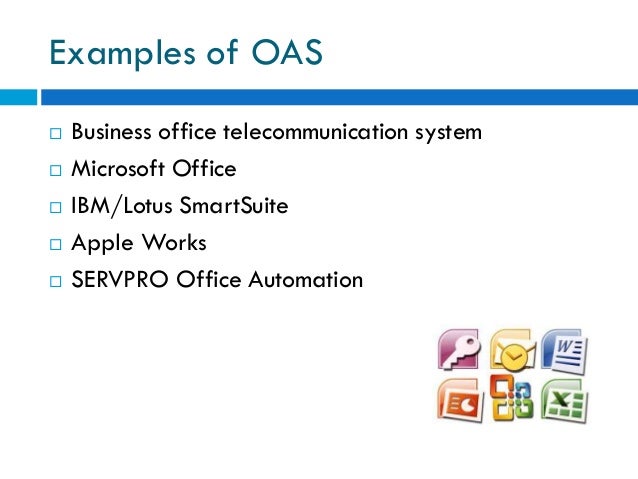 Examples of OAS

□ Business office telecommunication system
□ Microsoft Office
□ IBM/Lotus SmartSuite
□ Apple Works
□ SERVPRO Office Automation